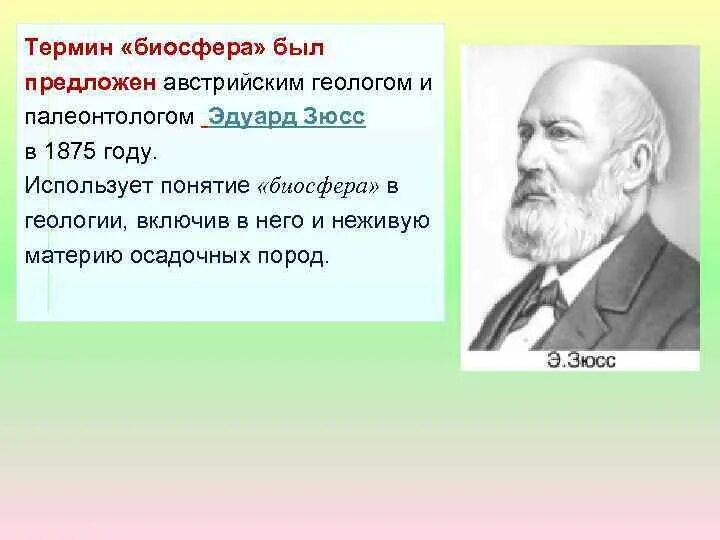 Термин «биосфера» был предложен австрийским геологом и палеонтологом Эдуард Зюсс в 1875 году.
Использует понятие «биосфера» в геологии, включив в него и неживую материю осадочных пород.

Э.Зюсс